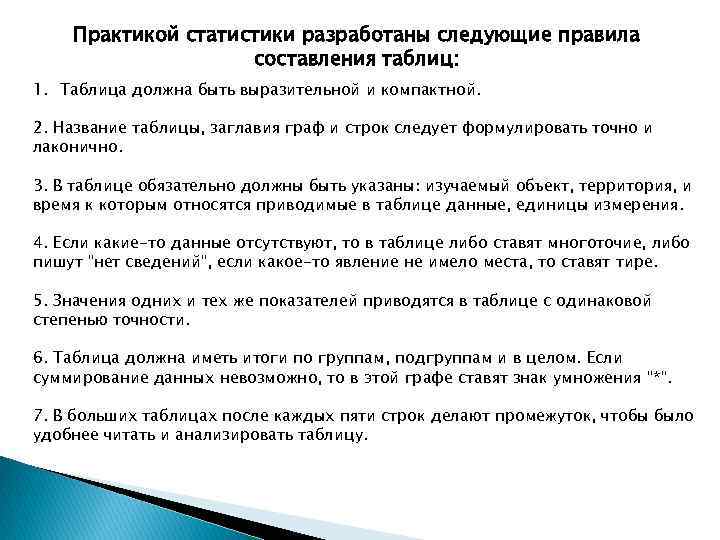 Практикой статистики разработаны следующие правила составления таблиц:

1. Таблица должна быть выразительной и компактной.

2. Название таблицы, заглавия граф и строк следует формулировать точно и лаконично.

3. В таблице обязательно должны быть указаны: изучаемый объект, территория, и время к которым относятся приводимые в таблице данные, единицы измерения.

4. Если какие-то данные отсутствуют, то в таблице либо ставят многоточие, либо пишут "нет сведений", если какое-то явление не имело места, то ставят тире.

5. Значения одних и тех же показателей приводятся в таблице с одинаковой степенью точности.

6. Таблица должна иметь итоги по группам, подгруппам и в целом. Если суммирование данных невозможно, то в этой графе ставят знак умножения "*".

7. В больших таблицах после каждых пяти строк делают промежуток, чтобы было удобнее читать и анализировать таблицу.